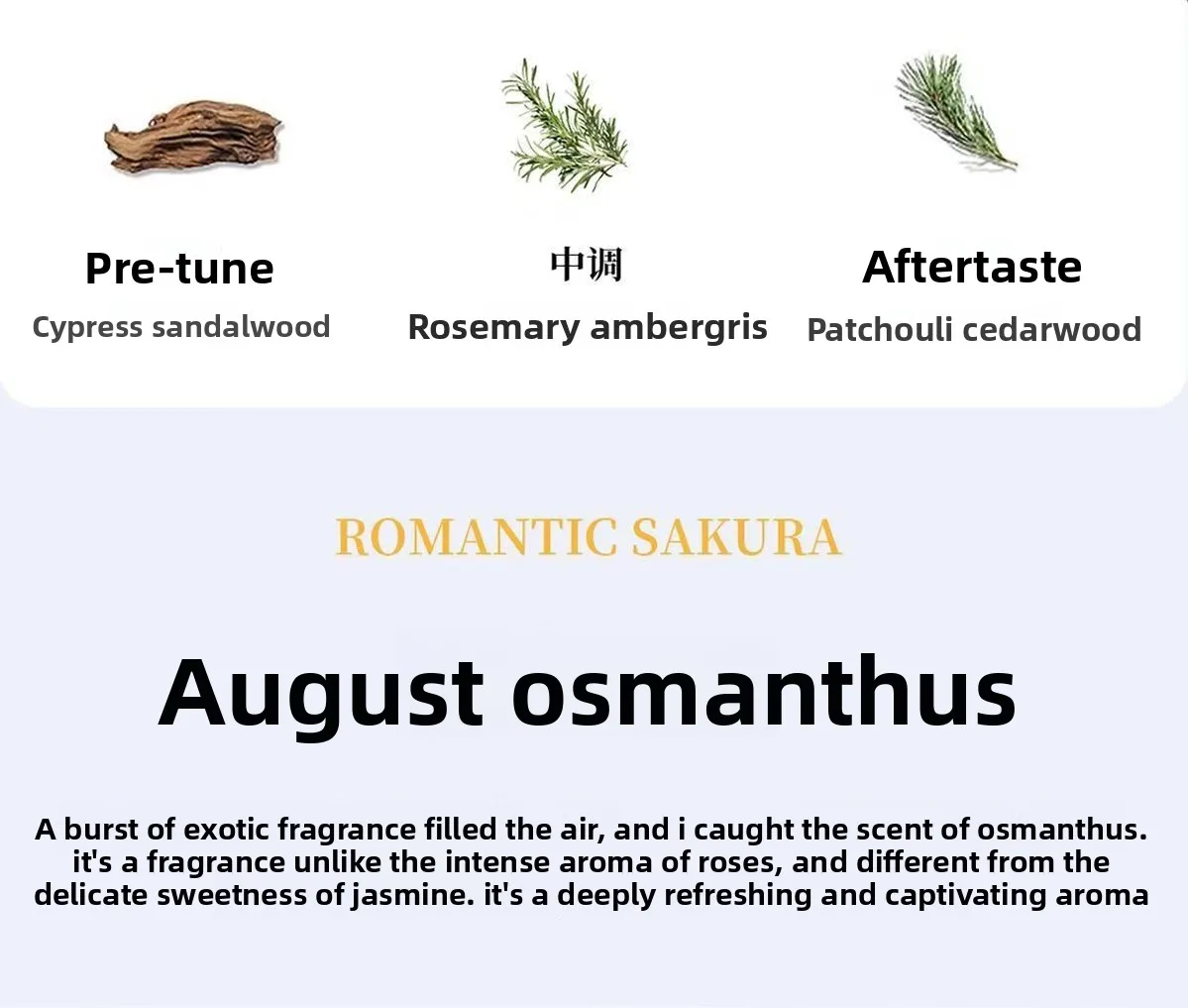 Pre-tune
Cypress sandalwood

中调
Rosemary ambergris

Aftertaste
Patchouli cedarwood

ROMANTIC SAKURA

August osmanthus

A burst of exotic fragrance filled the air, and i caught the scent of osmanthus. it's a fragrance unlike the intense aroma of roses, and different from the delicate sweetness of jasmine. it's a deeply refreshing and captivating aroma